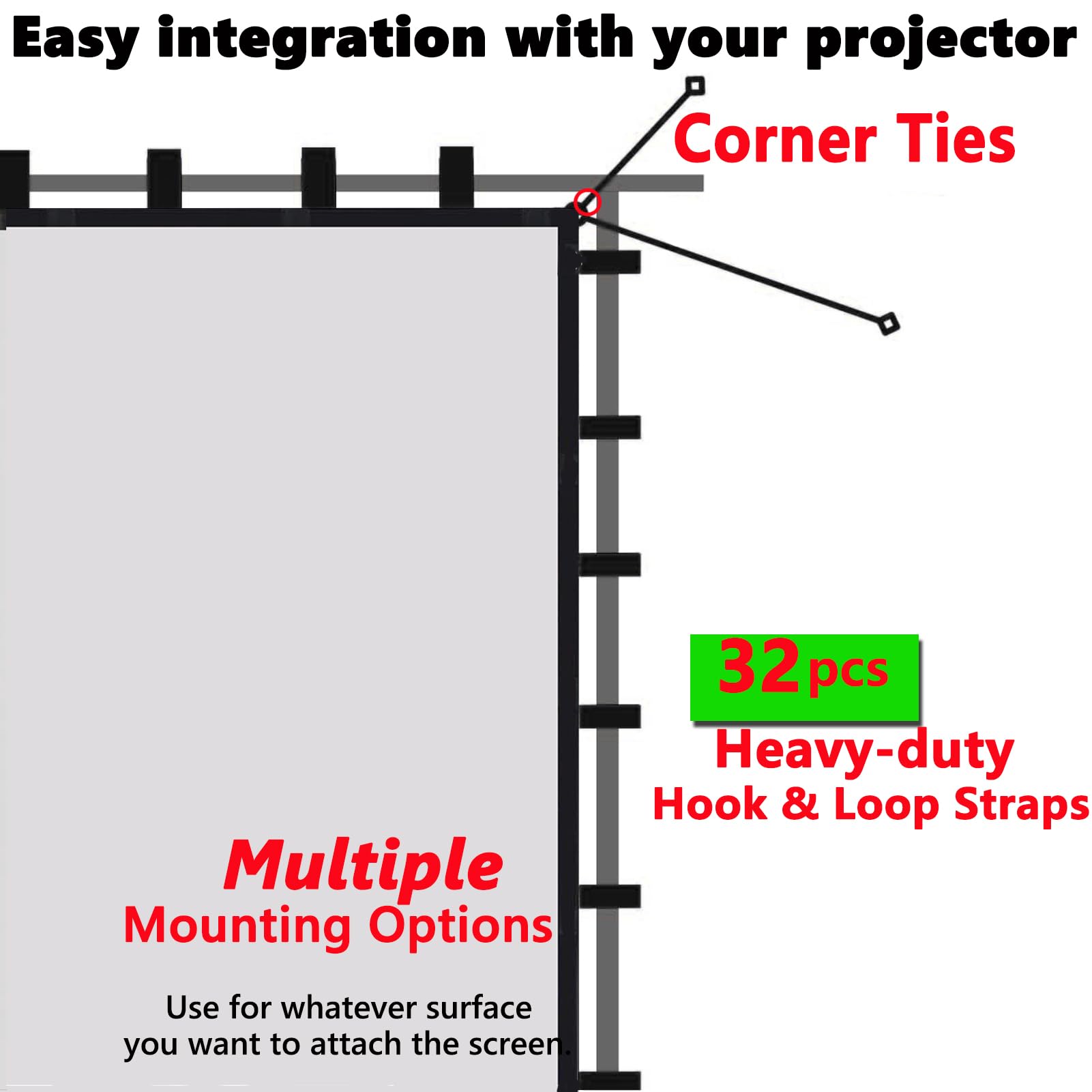 Easy integration with your projector

Corner Ties

32pcs

Heavy-duty
Hook & Loop Straps

Multiple
Mounting Options

Use for whatever surface you want to attach the screen.